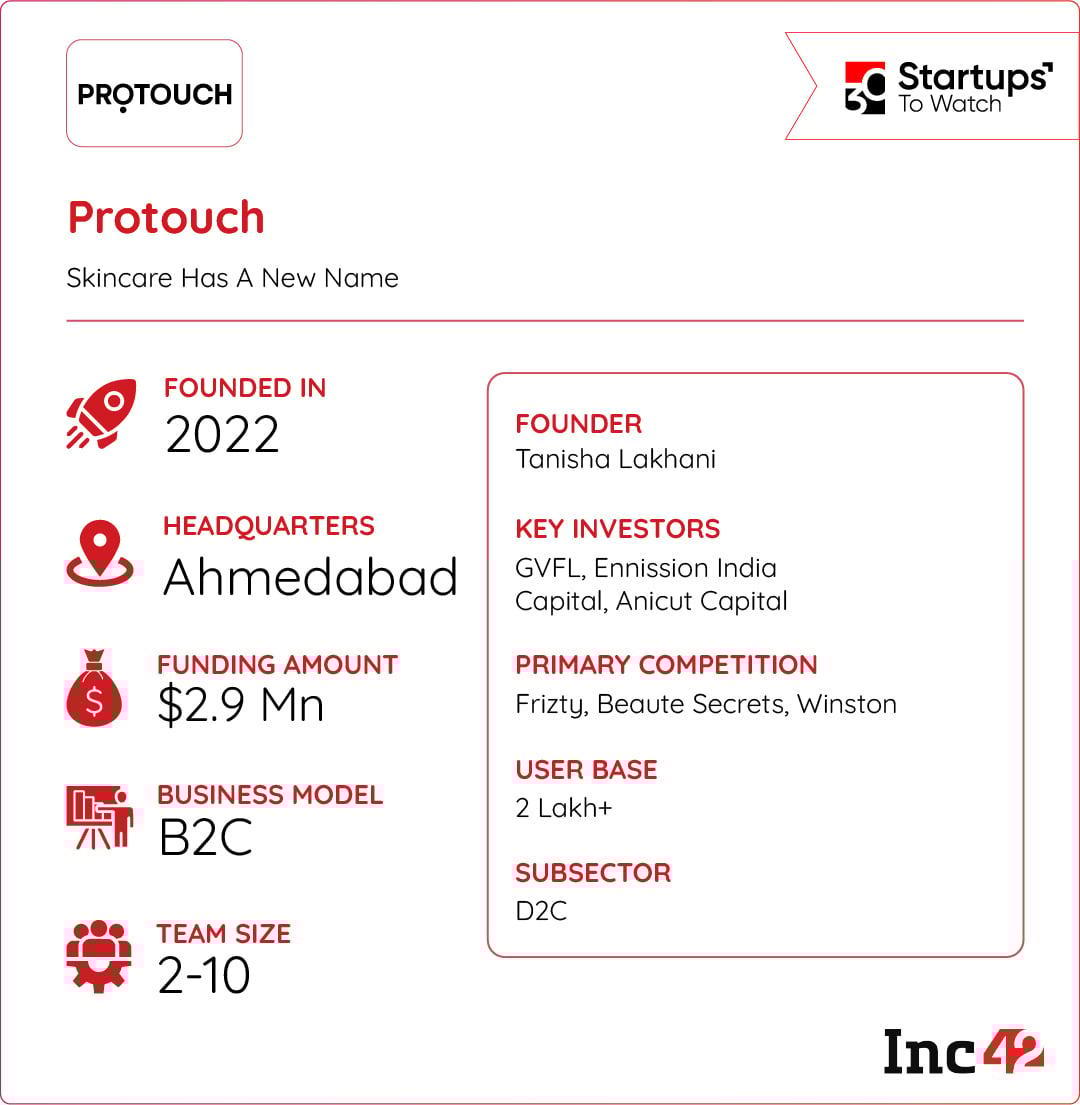 PROTOUCH

30 Startups To Watch

Protouch

Skincare Has A New Name

FOUNDED IN
2022

HEADQUARTERS
Ahmedabad

FUNDING AMOUNT
$2.9 Mn

BUSINESS MODEL
B2C

TEAM SIZE
2-10

FOUNDER
Tanisha Lakhani

KEY INVESTORS
GVFL, Ennission India Capital, Anicut Capital

PRIMARY COMPETITION
Frizty, Beaute Secrets, Winston

USER BASE
2 Lakh+

SUBSECTOR
D2C

Inc42